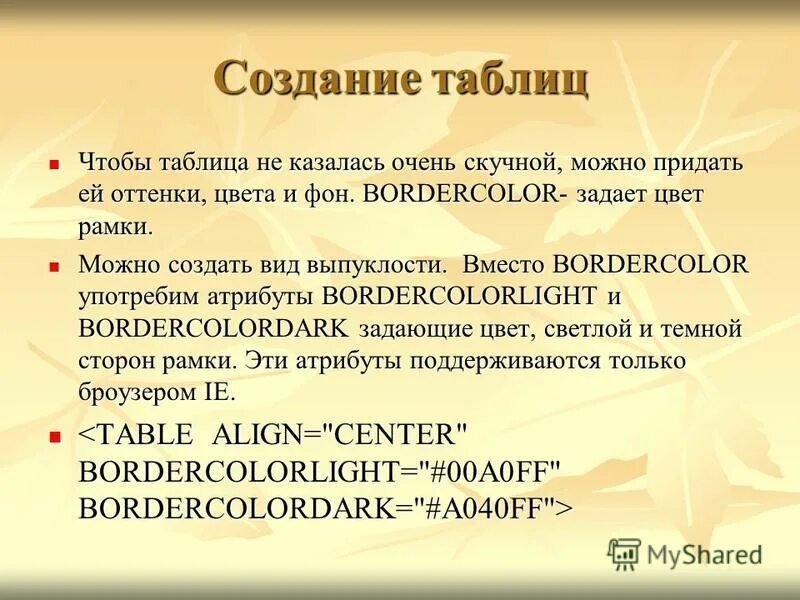 Создание таблиц

Чтобы таблица не казалась очень скучной, можно придать ей оттенки, цвета и фон. BORDERCOLOR- задает цвет рамки.

Можно создать вид выпуклости. Вместо BORDERCOLOR употребим атрибуты BORDERCOLORLIGHT и BORDERCOLORDARK задающие цвет, светлой и темной сторон рамки. Эти атрибуты поддерживаются только броузером IE.

<TABLE ALIGN="CENTER" BORDERCOLORLIGHT="#00A0FF" BORDERCOLORDARK="#A040FF">

MyShared